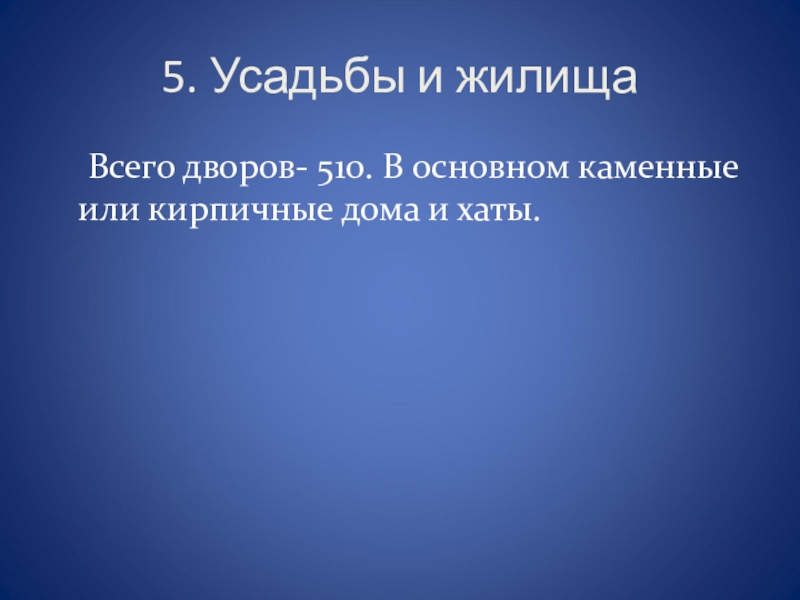 5. Усадьбы и жилища

Всего дворов- 510. В основном каменные или кирпичные дома и хаты.